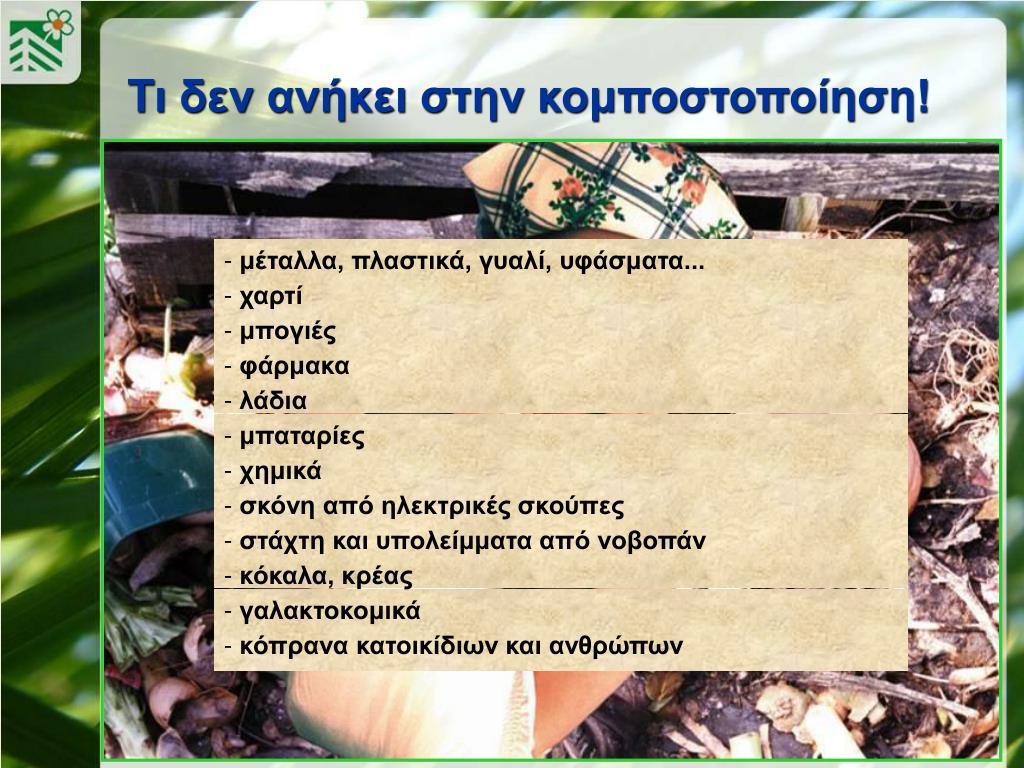 Τι δεν ανήκει στην κομποστοποίηση!

- μέταλλα, πλαστικά, γυαλί, υφάσματα...
- χαρτί
- μπογιές
- φάρμακα
- λάδια
- μπαταρίες
- χημικά
- σκόνη από ηλεκτρικές σκούπες
- στάχτη και υπολείμματα από νοβοπάν
- κόκαλα, κρέας
- γαλακτοκομικά
- κόπρανα κατοικίδιων και ανθρώπων